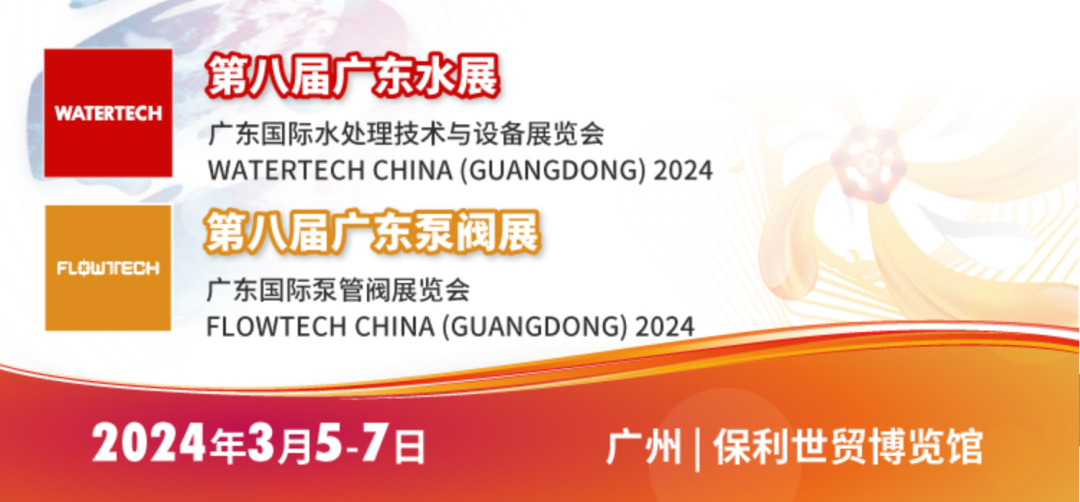 WATERTECH

第八届广东水展

广东国际水处理技术与设备展览会

WATERTECH CHINA (GUANGDONG) 2024

FLOWTECH

第八届广东泵阀展

广东国际泵管阀展览会

FLOWTECH CHINA (GUANGDONG) 2024

2024年3月5-7日

广州 | 保利世贸博览馆